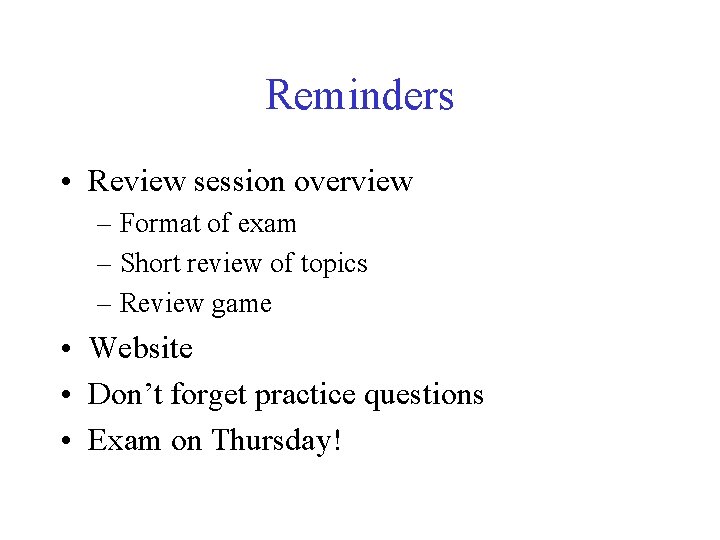 Reminders

• Review session overview
  – Format of exam
  – Short review of topics
  – Review game
• Website
• Don’t forget practice questions
• Exam on Thursday!